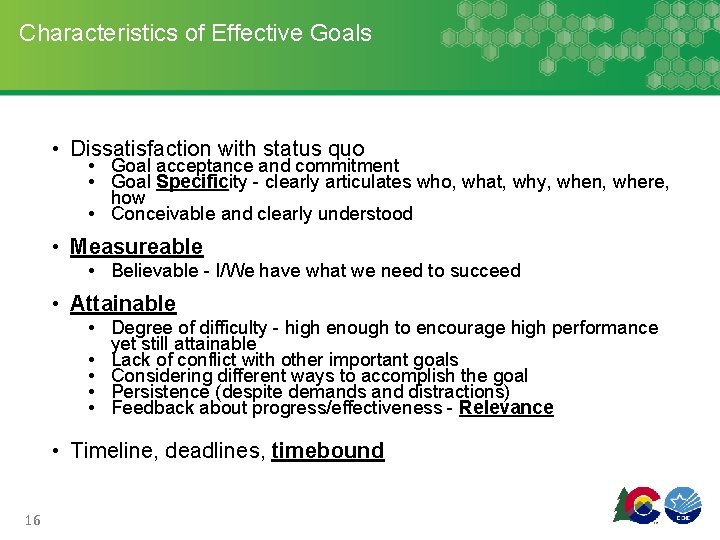 Characteristics of Effective Goals

• Dissatisfaction with status quo
  • Goal acceptance and commitment
  • Goal Specificity - clearly articulates who, what, why, when, where, how
  • Conceivable and clearly understood

• Measureable
  • Believable - I/We have what we need to succeed

• Attainable
  • Degree of difficulty - high enough to encourage high performance yet still attainable
  • Lack of conflict with other important goals
  • Considering different ways to accomplish the goal
  • Persistence (despite demands and distractions)
  • Feedback about progress/effectiveness - Relevance

• Timeline, deadlines, timebound

16

CDE